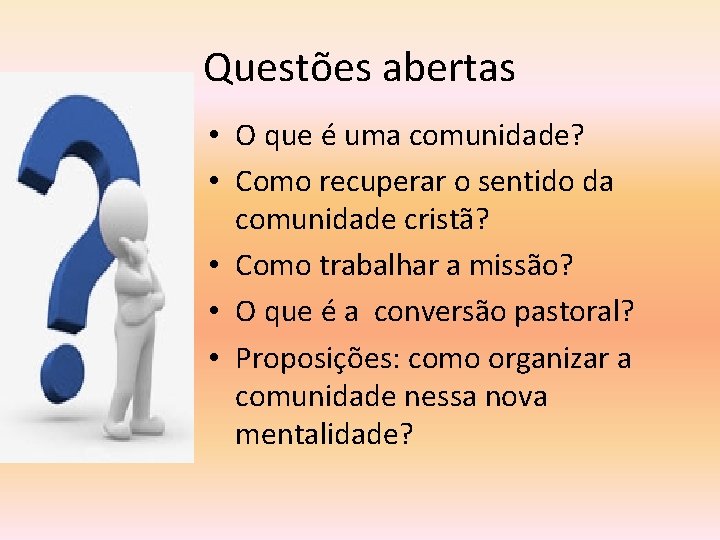 Questões abertas

• O que é uma comunidade?
• Como recuperar o sentido da comunidade cristã?
• Como trabalhar a missão?
• O que é a  conversão pastoral?
• Proposições: como organizar a comunidade nessa nova mentalidade?